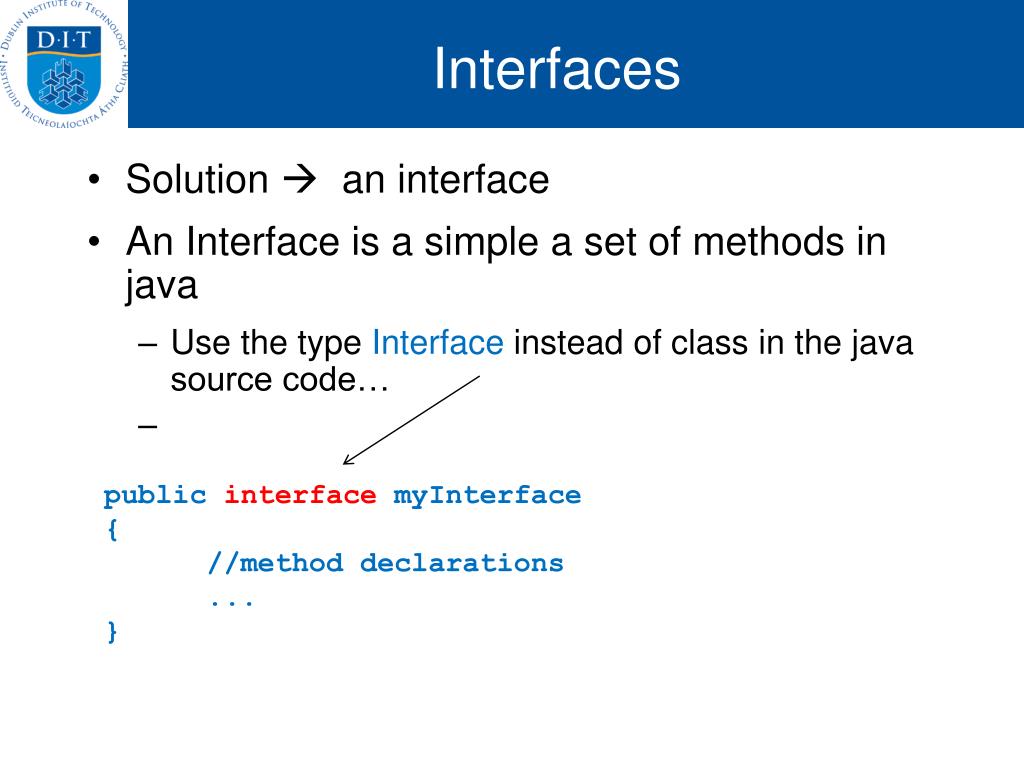 DUBLIN INSTITUTE OF TECHNOLOGY
D·I·T
INSTITIÚID TEICNEOLAÍOCHTA ÁTHA CLIATH

Interfaces

• Solution → an interface

• An Interface is a simple a set of methods in java

– Use the type Interface instead of class in the java source code…

–

public interface myInterface
{
	//method declarations
	...
}